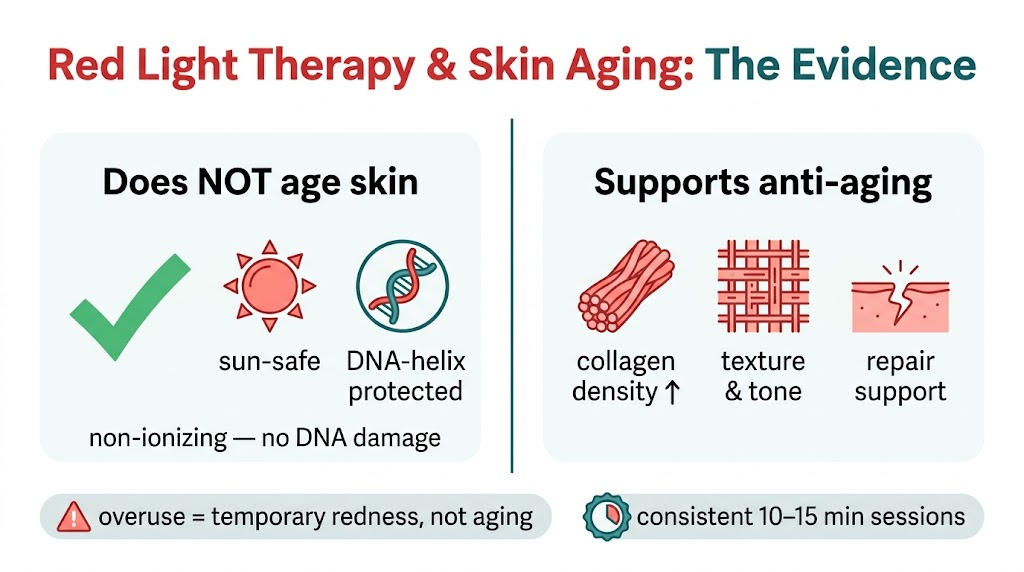 Red Light Therapy & Skin Aging: The Evidence

Does NOT age skin

sun-safe

DNA-helix protected

non-ionizing — no DNA damage

Supports anti-aging

collagen density ↑

texture & tone

repair support

overuse = temporary redness, not aging

consistent 10–15 min sessions